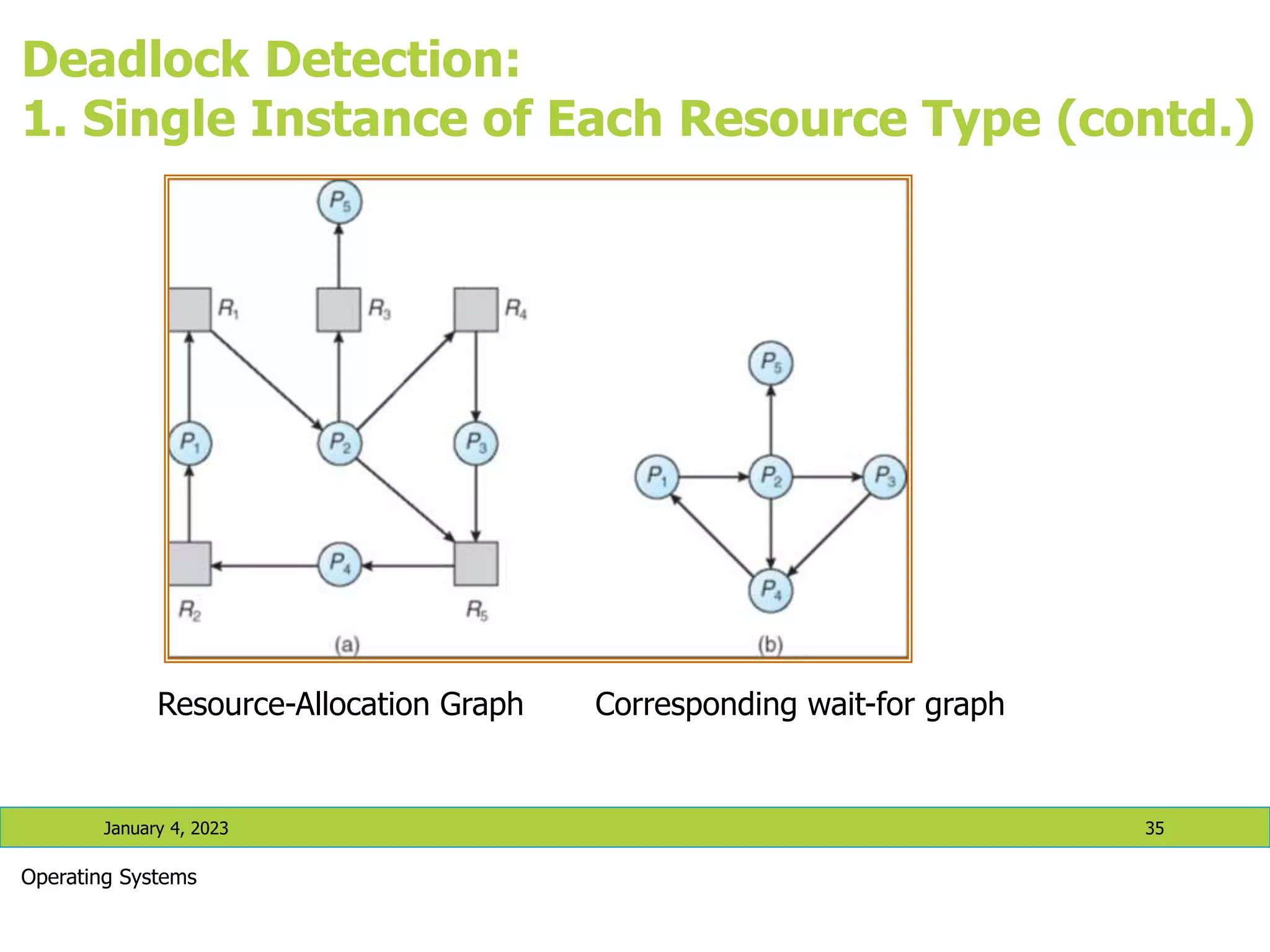 Deadlock Detection:
1. Single Instance of Each Resource Type (contd.)

$P_5$

$R_1$ $R_3$ $R_4$

$P_1$ $P_2$ $P_3$

$P_4$

$R_2$ $R_5$

(a)

$P_5$

$P_1$ $P_2$ $P_3$

$P_4$

(b)

Resource-Allocation Graph Corresponding wait-for graph

January 4, 2023 35

Operating Systems